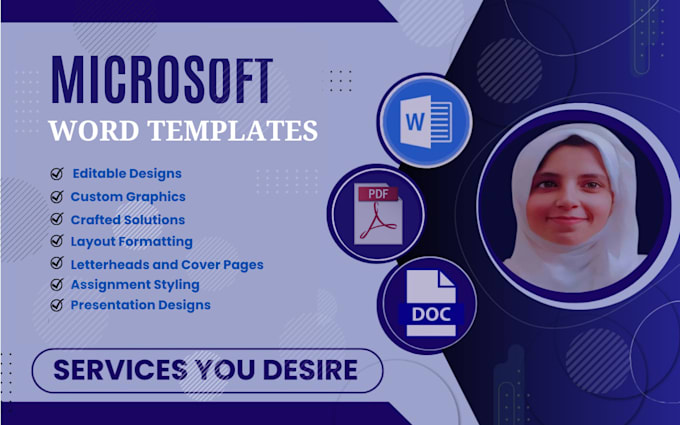 MICROSOFT
WORD TEMPLATES

Editable Designs
Custom Graphics
Crafted Solutions
Layout Formatting
Letterheads and Cover Pages
Assignment Styling
Presentation Designs

SERVICES YOU DESIRE

W
PDF
DOC